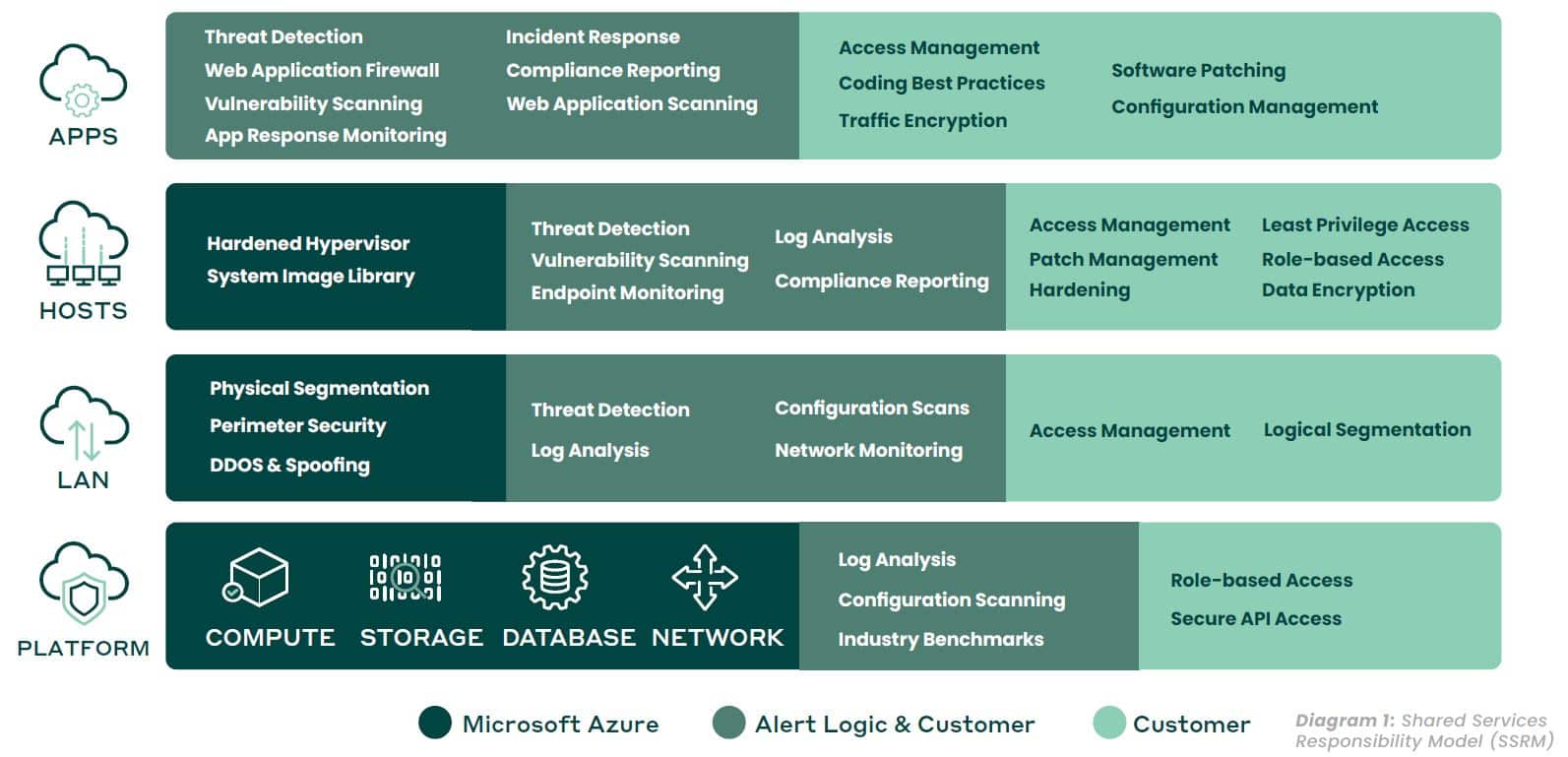 APPS

Threat Detection
Web Application Firewall
Vulnerability Scanning
App Response Monitoring

Incident Response
Compliance Reporting
Web Application Scanning

Access Management
Coding Best Practices
Traffic Encryption

Software Patching
Configuration Management

HOSTS

Hardened Hypervisor
System Image Library

Threat Detection
Vulnerability Scanning
Endpoint Monitoring

Log Analysis
Compliance Reporting

Access Management
Patch Management
Hardening

Least Privilege Access
Role-based Access
Data Encryption

LAN

Physical Segmentation
Perimeter Security
DDOS & Spoofing

Threat Detection
Log Analysis

Configuration Scans
Network Monitoring

Access Management

Logical Segmentation

PLATFORM

COMPUTE STORAGE DATABASE NETWORK

Log Analysis
Configuration Scanning
Industry Benchmarks

Role-based Access
Secure API Access

Microsoft Azure Alert Logic & Customer Customer

Diagram 1: Shared Services Responsibility Model (SSRM)